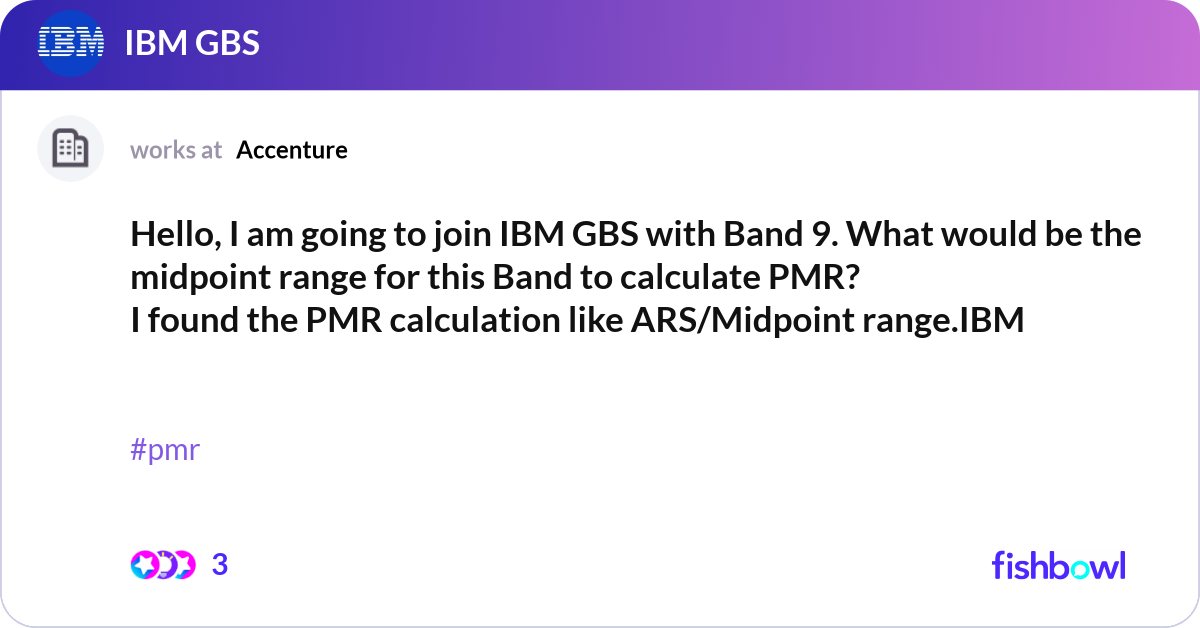 IBM

IBM GBS

works at Accenture

Hello, I am going to join IBM GBS with Band 9. What would be the midpoint range for this Band to calculate PMR?
I found the PMR calculation like ARS/Midpoint range.IBM

#pmr

3

fishbowl